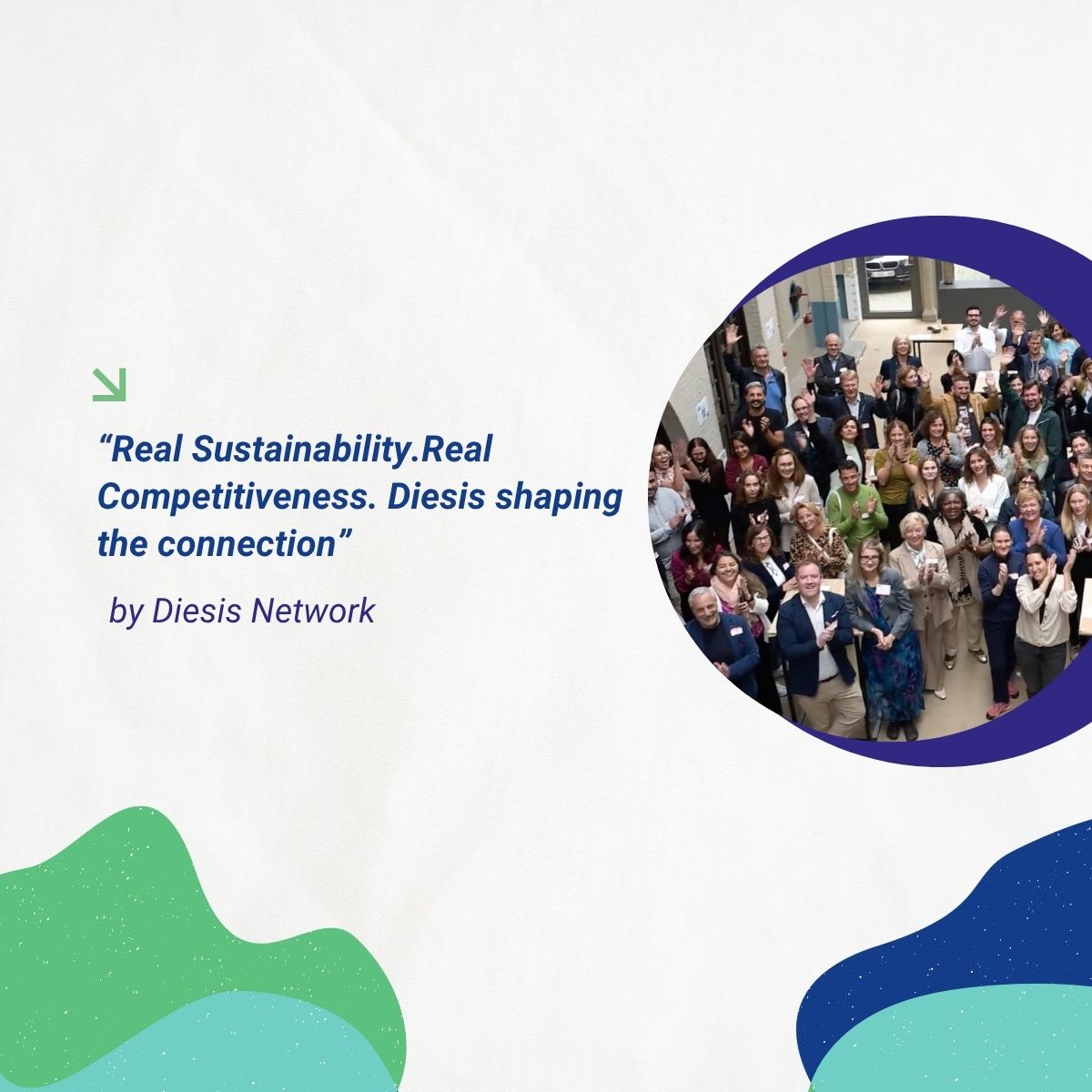 “Real Sustainability.Real Competitiveness. Diesis shaping the connection”

by Diesis Network